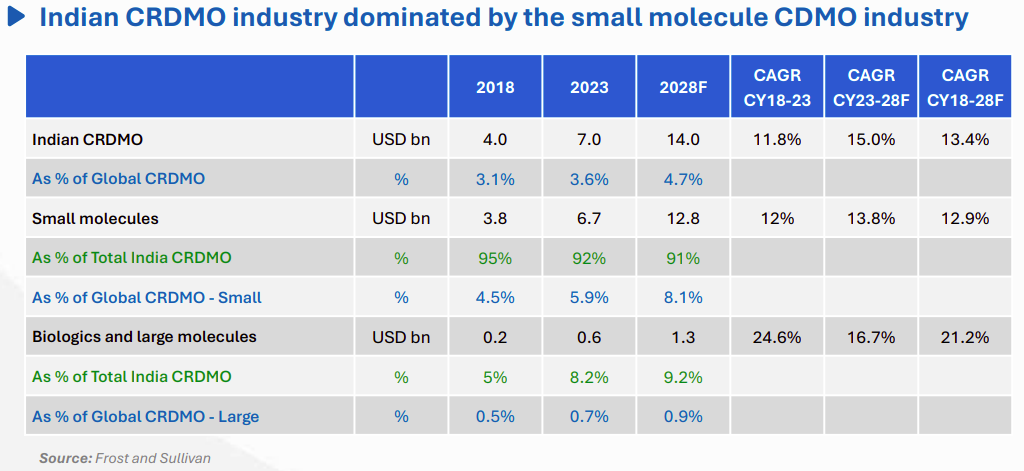 Indian CRDMO industry dominated by the small molecule CDMO industry

| | | 2018 | 2023 | 2028F | CAGR CY18-23 | CAGR CY23-28F | CAGR CY18-28F |
|---|---|---|---|---|---|---|---|
| Indian CRDMO | USD bn | 4.0 | 7.0 | 14.0 | 11.8% | 15.0% | 13.4% |
| As % of Global CRDMO | % | 3.1% | 3.6% | 4.7% | | | |
| Small molecules | USD bn | 3.8 | 6.7 | 12.8 | 12% | 13.8% | 12.9% |
| As % of Total India CRDMO | % | 95% | 92% | 91% | | | |
| As % of Global CRDMO - Small | % | 4.5% | 5.9% | 8.1% | | | |
| Biologics and large molecules | USD bn | 0.2 | 0.6 | 1.3 | 24.6% | 16.7% | 21.2% |
| As % of Total India CRDMO | % | 5% | 8.2% | 9.2% | | | |
| As % of Global CRDMO - Large | % | 0.5% | 0.7% | 0.9% | | | |

Source: Frost and Sullivan